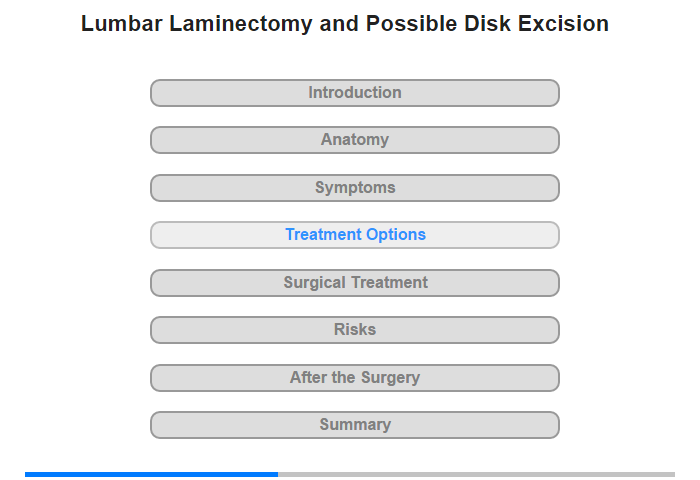 Lumbar Laminectomy and Possible Disk Excision

Introduction

Anatomy

Symptoms

Treatment Options

Surgical Treatment

Risks

After the Surgery

Summary